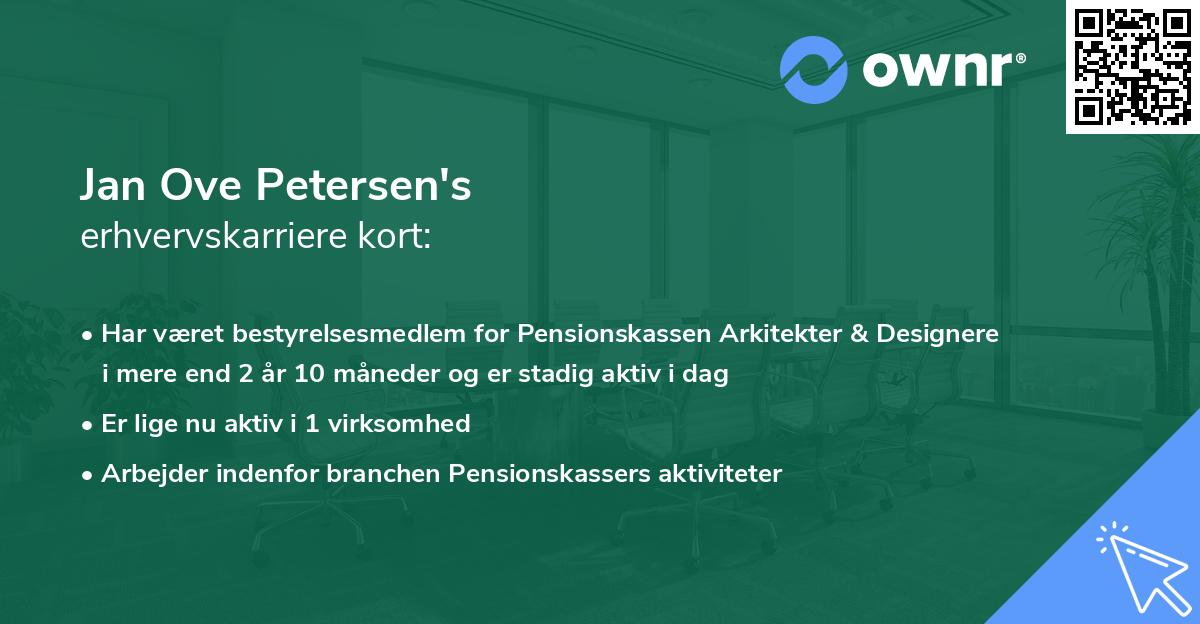 ownr®

Jan Ove Petersen's
erhvervskarriere kort:

• Har været bestyrelsesmedlem for Pensionskassen Arkitekter & Designere i mere end 2 år 10 måneder og er stadig aktiv i dag

• Er lige nu aktiv i 1 virksomhed

• Arbejder indenfor branchen Pensionskassers aktiviteter